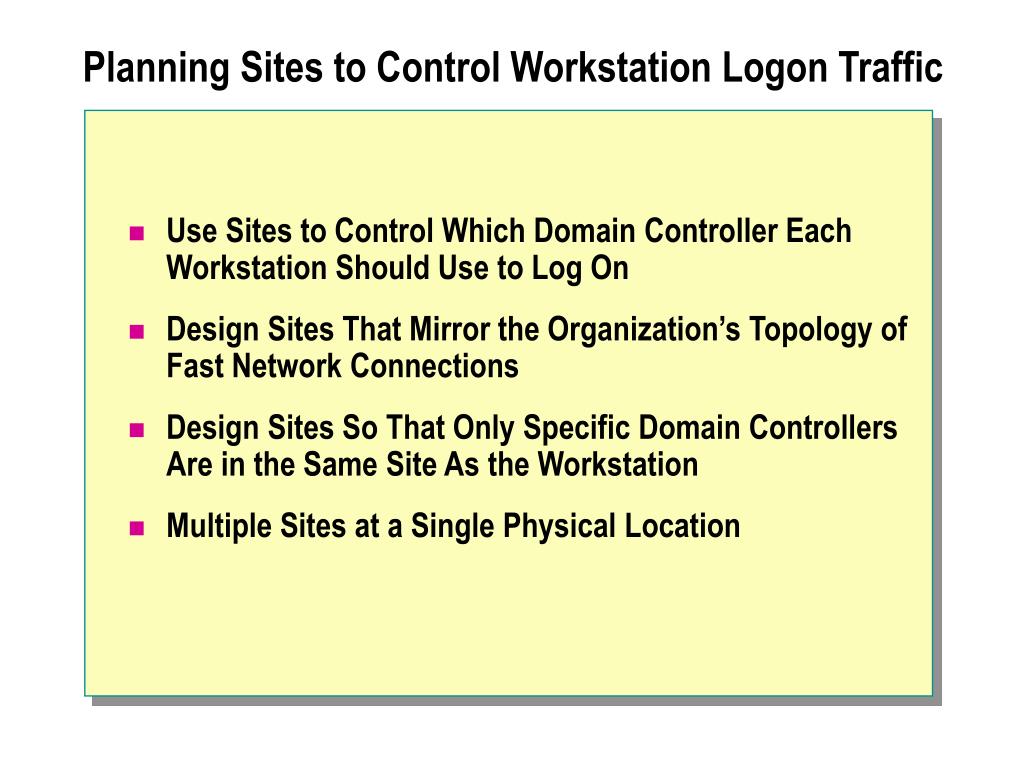 Planning Sites to Control Workstation Logon Traffic

- Use Sites to Control Which Domain Controller Each Workstation Should Use to Log On
- Design Sites That Mirror the Organization's Topology of Fast Network Connections
- Design Sites So That Only Specific Domain Controllers Are in the Same Site As the Workstation
- Multiple Sites at a Single Physical Location